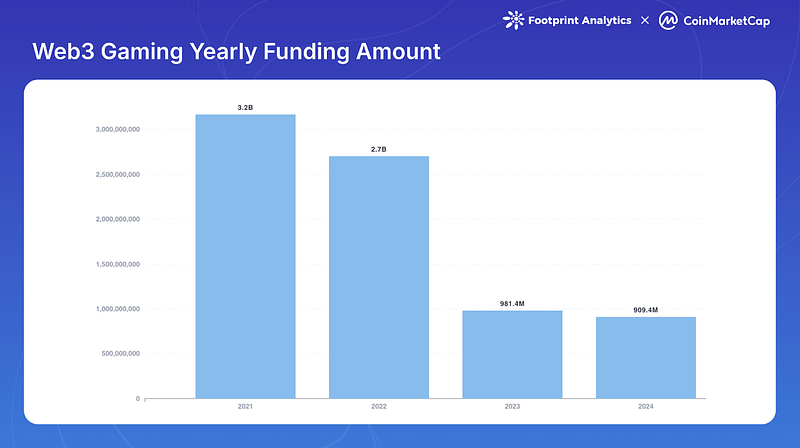 Footprint Analytics × CoinMarketCap

Web3 Gaming Yearly Funding Amount

3,000,000,000
2,500,000,000
2,000,000,000
1,500,000,000
1,000,000,000
500,000,000
0

3.2B
2.7B
981.4M
909.4M

2021
2022
2023
2024